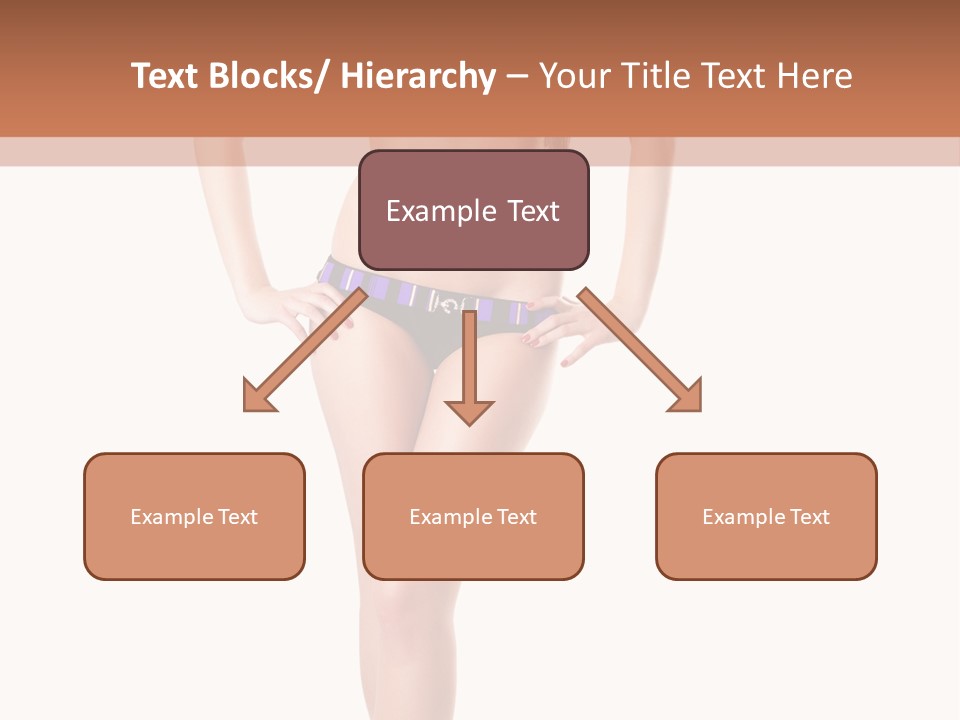 Text Blocks/ Hierarchy – Your Title Text Here

Example Text

Example Text

Example Text

Example Text